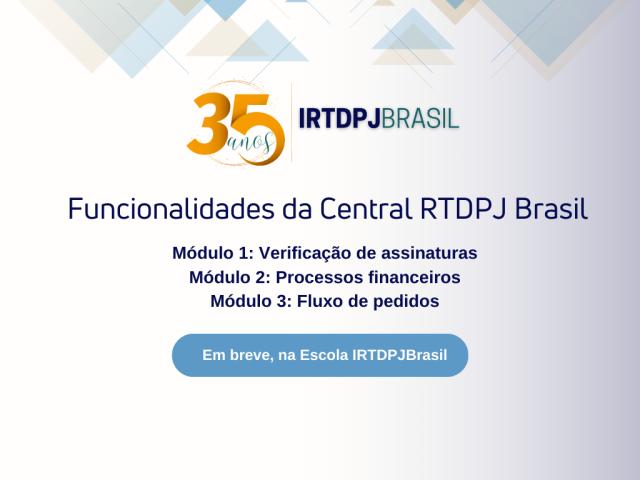 35 anos IRTDPJBRASIL

Funcionalidades da Central RTDPJ Brasil

Módulo 1: Verificação de assinaturas
Módulo 2: Processos financeiros
Módulo 3: Fluxo de pedidos

Em breve, na Escola IRTDPJBrasil